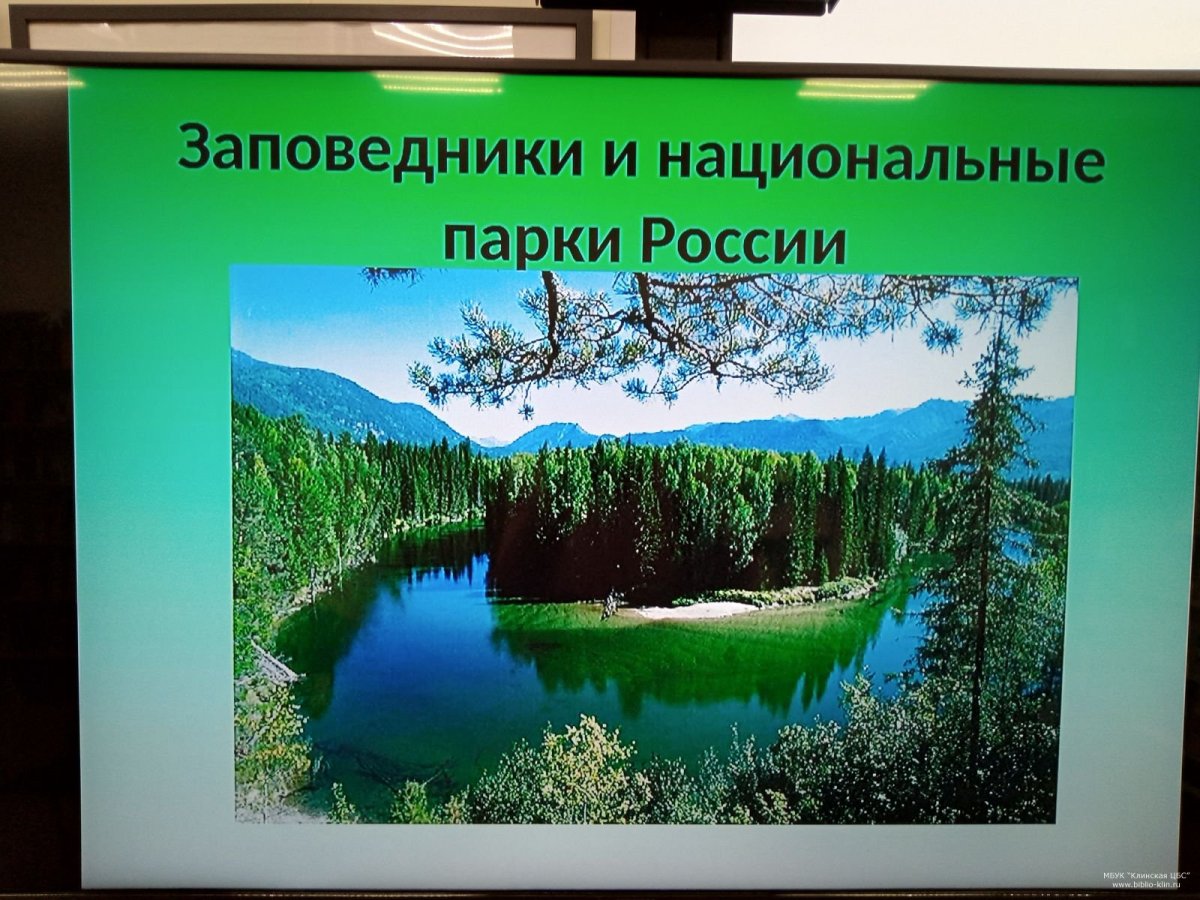 Заповедники и национальные парки России

МБУК "Клинская ЦБС"
www.biblio-klin.ru